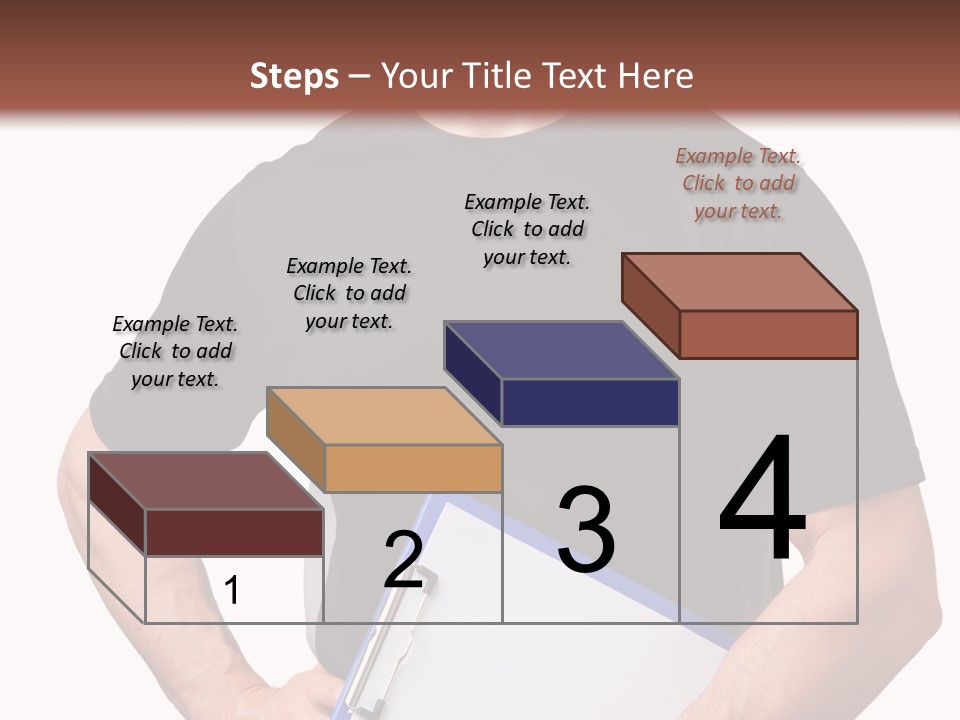 Steps – Your Title Text Here

Example Text. Click to add your text.

Example Text. Click to add your text.

Example Text. Click to add your text.

Example Text. Click to add your text.

1

2

3

4